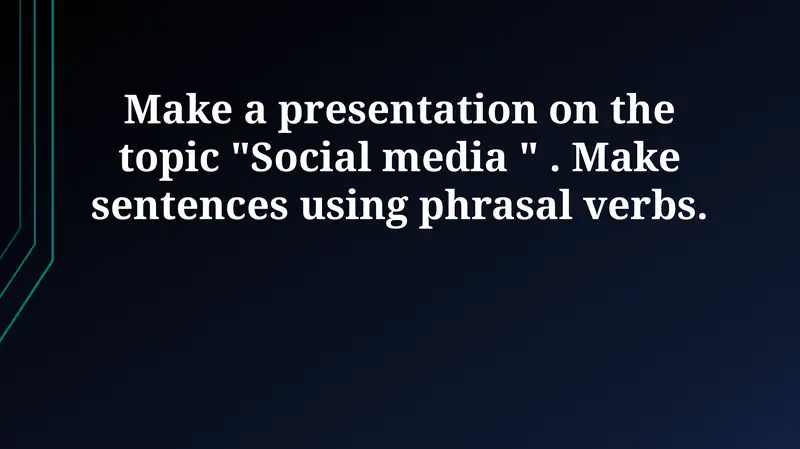 Make a presentation on the topic "Social media " . Make sentences using phrasal verbs.